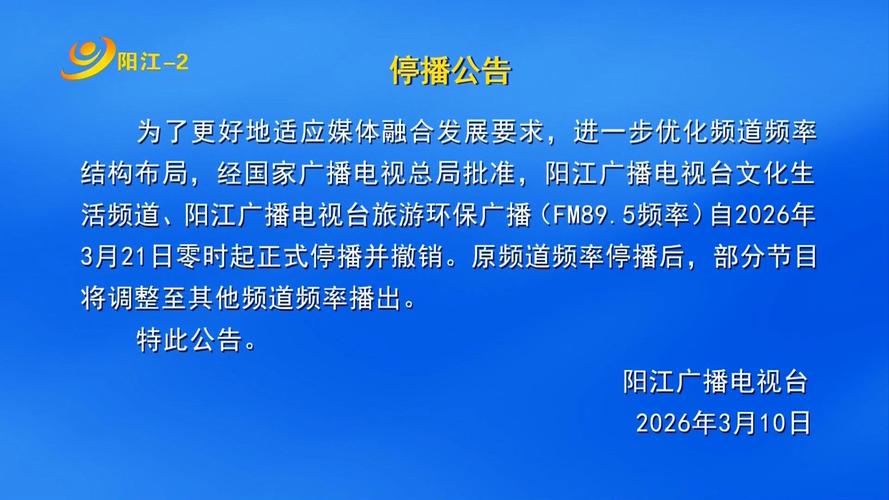 阳江-2

停播公告

为了更好地适应媒体融合发展要求，进一步优化频道频率结构布局，经国家广播电视总局批准，阳江广播电视台文化生活频道、阳江广播电视台旅游环保广播（FM89.5频率）自2026年3月21日零时起正式停播并撤销。原频道频率停播后，部分节目将调整至其他频道频率播出。

特此公告。

阳江广播电视台
2026年3月10日